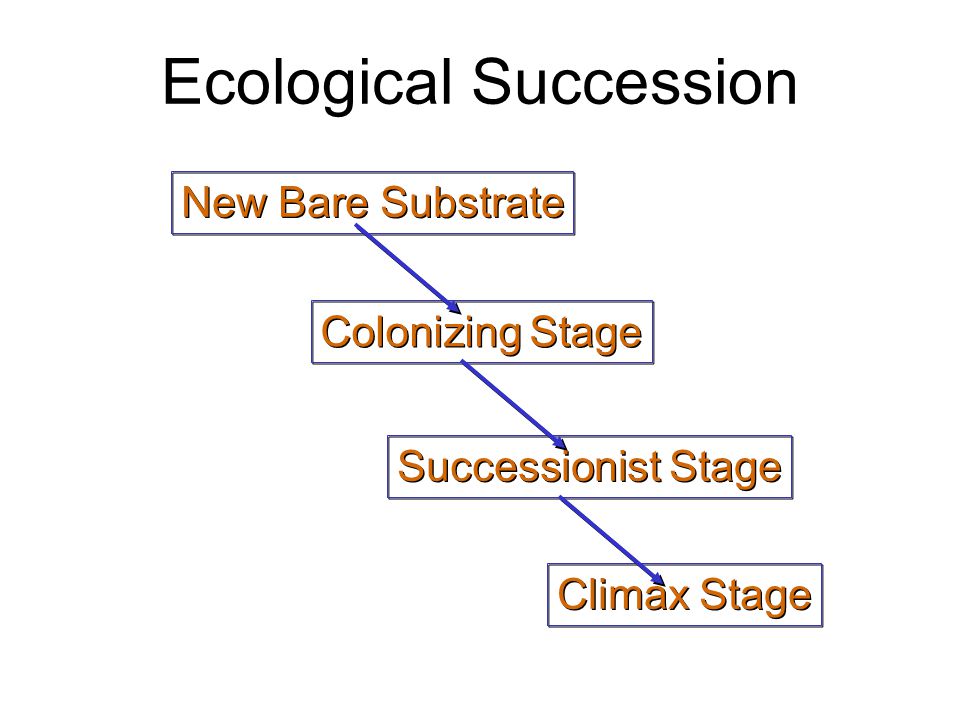 Ecological Succession

New Bare Substrate

Colonizing Stage

Successionist Stage

Climax Stage